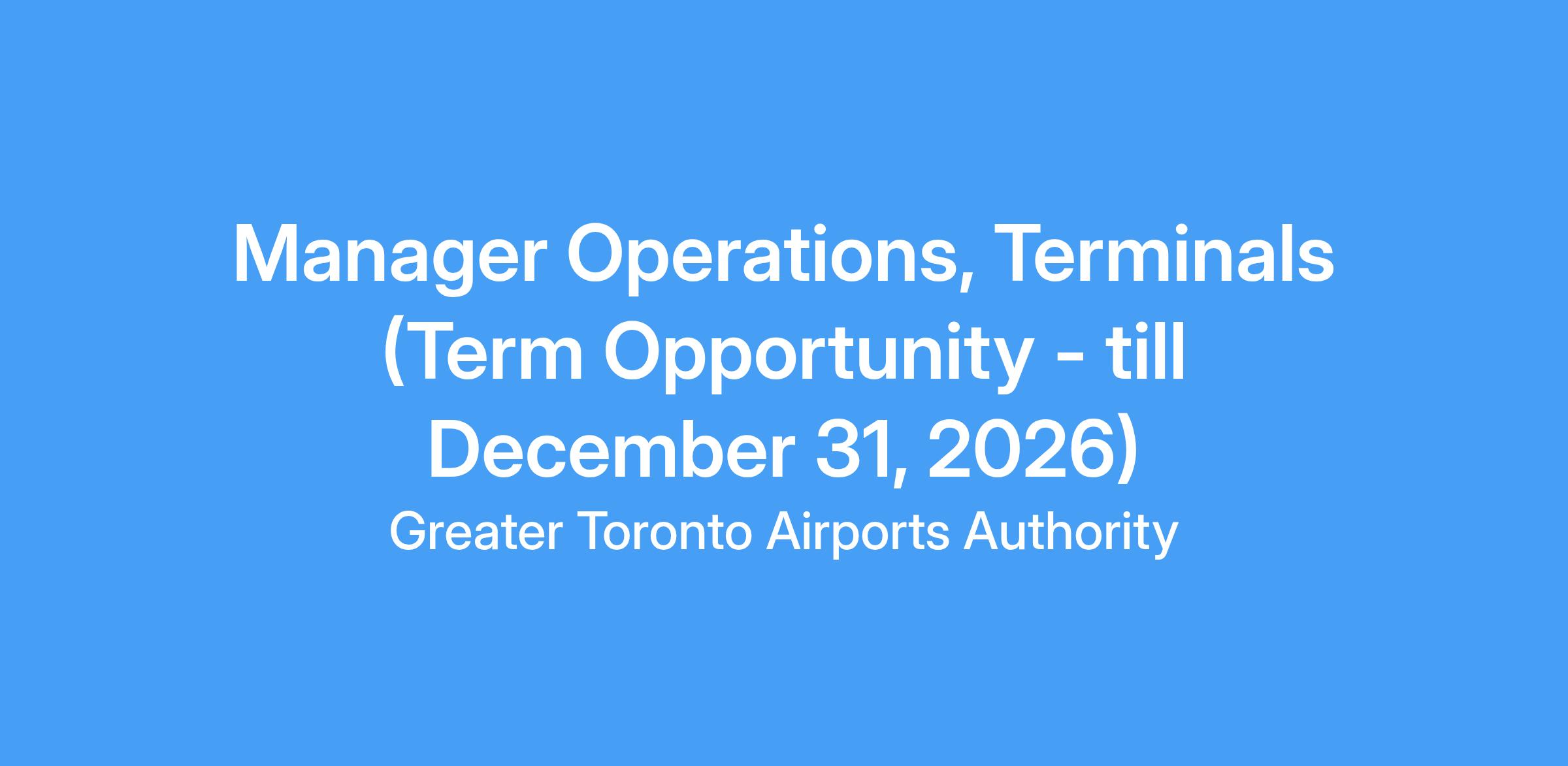 Manager Operations, Terminals (Term Opportunity - till December 31, 2026)

Greater Toronto Airports Authority